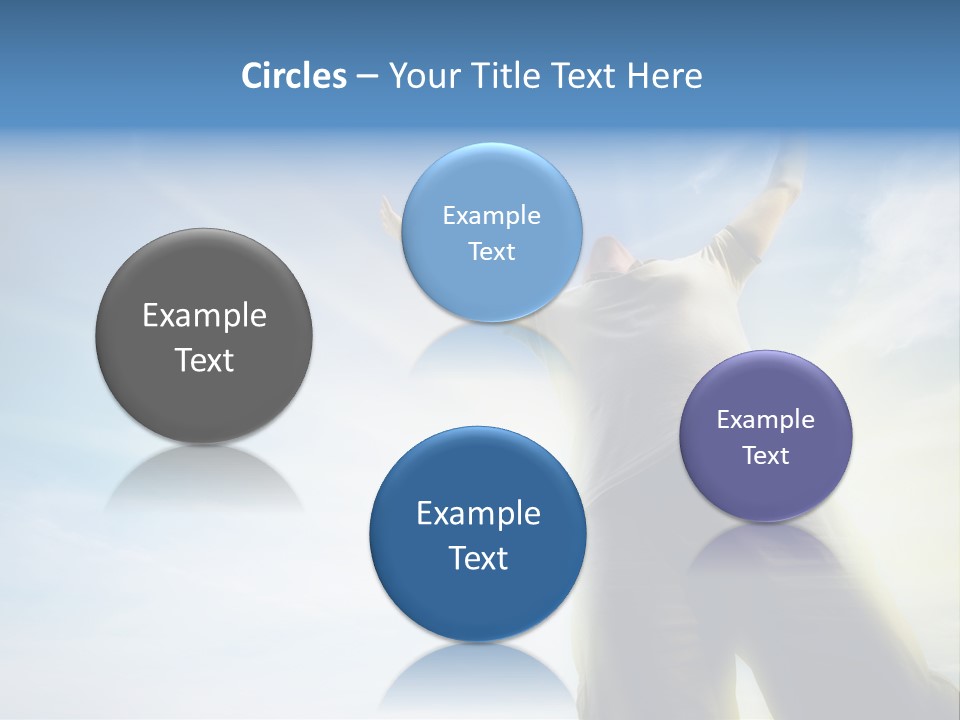 Circles – Your Title Text Here

Example Text

Example Text

Example Text

Example Text